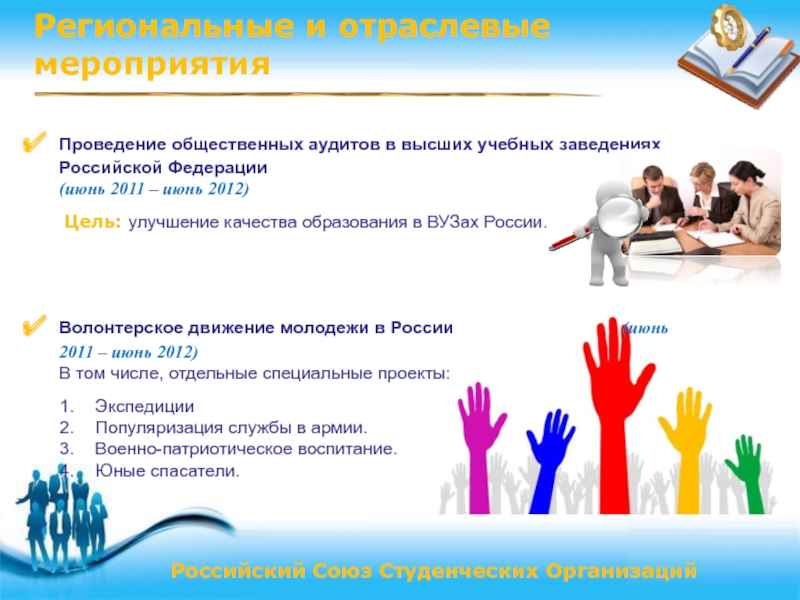 Региональные и отраслевые мероприятия

Проведение общественных аудитов в высших учебных заведениях Российской Федерации
(июнь 2011 – июнь 2012)

Цель: улучшение качества образования в ВУЗах России.

Волонтерское движение молодежи в России (июнь 2011 – июнь 2012)
В том числе, отдельные специальные проекты:

1. Экспедиции
2. Популяризация службы в армии.
3. Военно-патриотическое воспитание.
4. Юные спасатели.

Российский Союз Студенческих Организаций